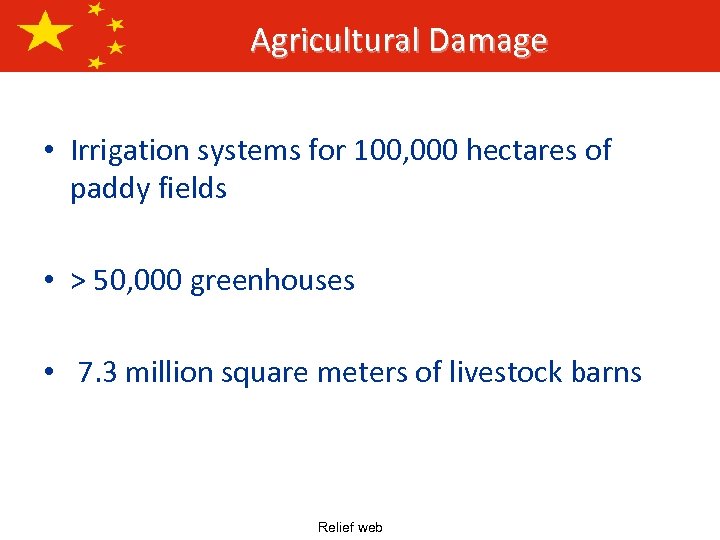 Agricultural Damage

• Irrigation systems for 100,000 hectares of paddy fields

• > 50,000 greenhouses

• 7.3 million square meters of livestock barns

Relief web